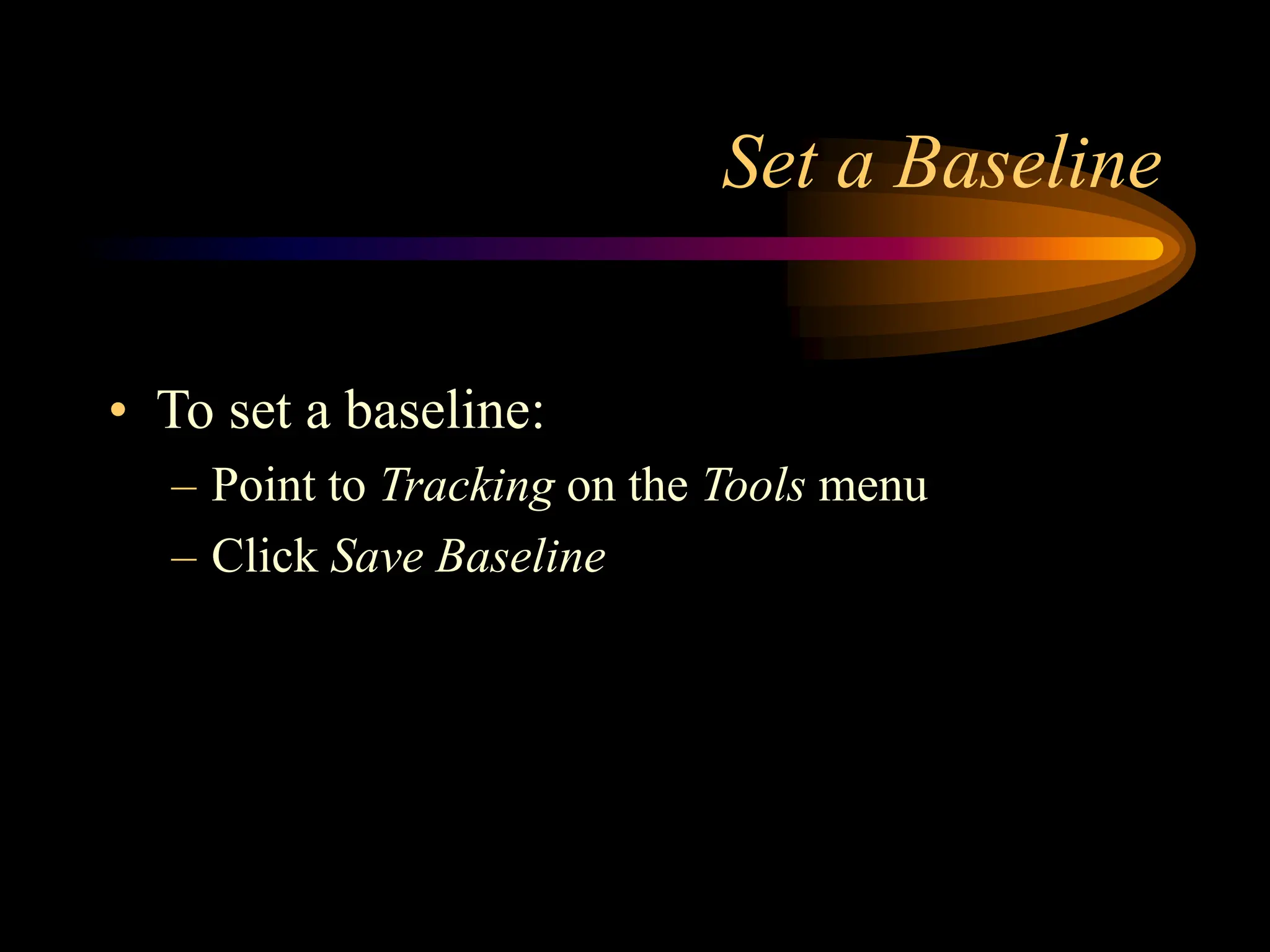 Set a Baseline

• To set a baseline:
– Point to Tracking on the Tools menu
– Click Save Baseline